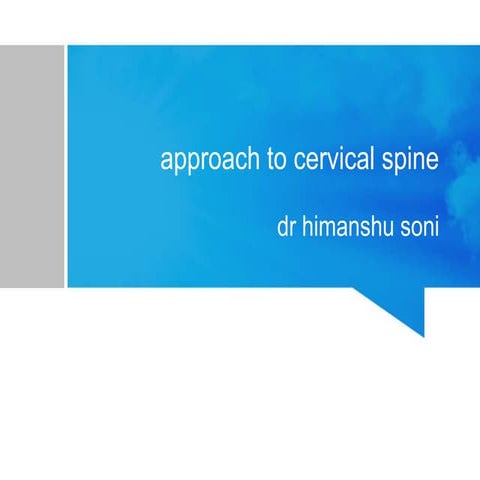 approach to cervical spine

dr himanshu soni